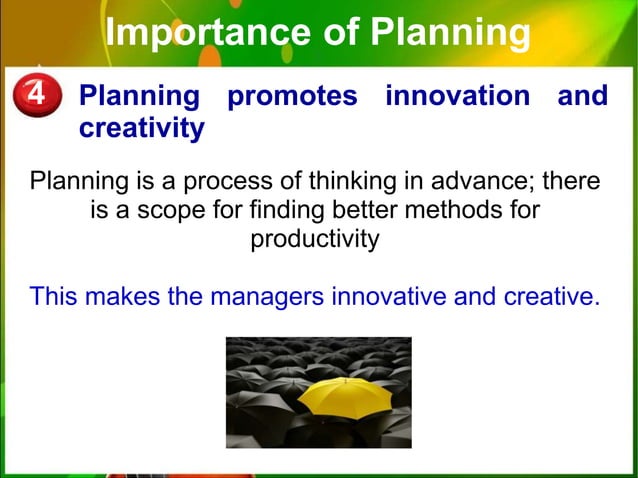 Importance of Planning

4 Planning promotes innovation and creativity

Planning is a process of thinking in advance; there is a scope for finding better methods for productivity

This makes the managers innovative and creative.